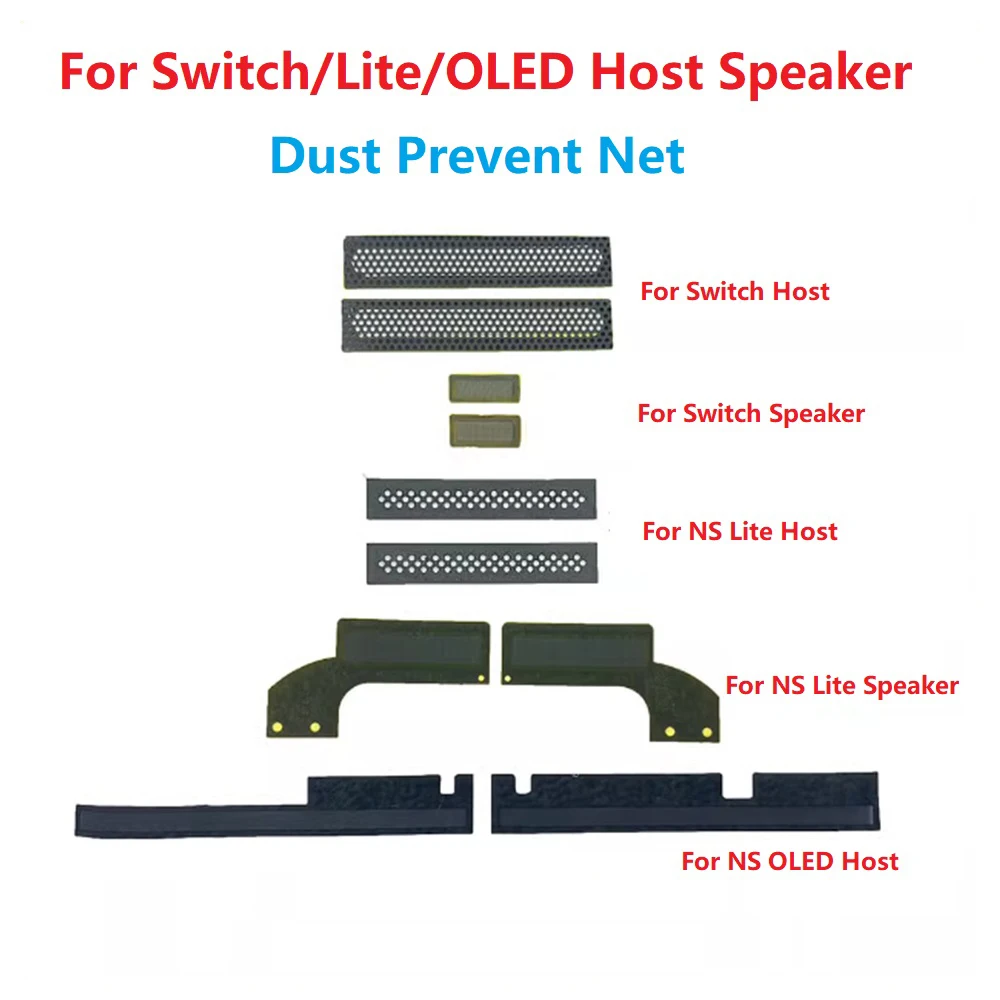 For Switch/Lite/OLED Host Speaker

Dust Prevent Net

For Switch Host

For Switch Speaker

For NS Lite Host

For NS Lite Speaker

For NS OLED Host